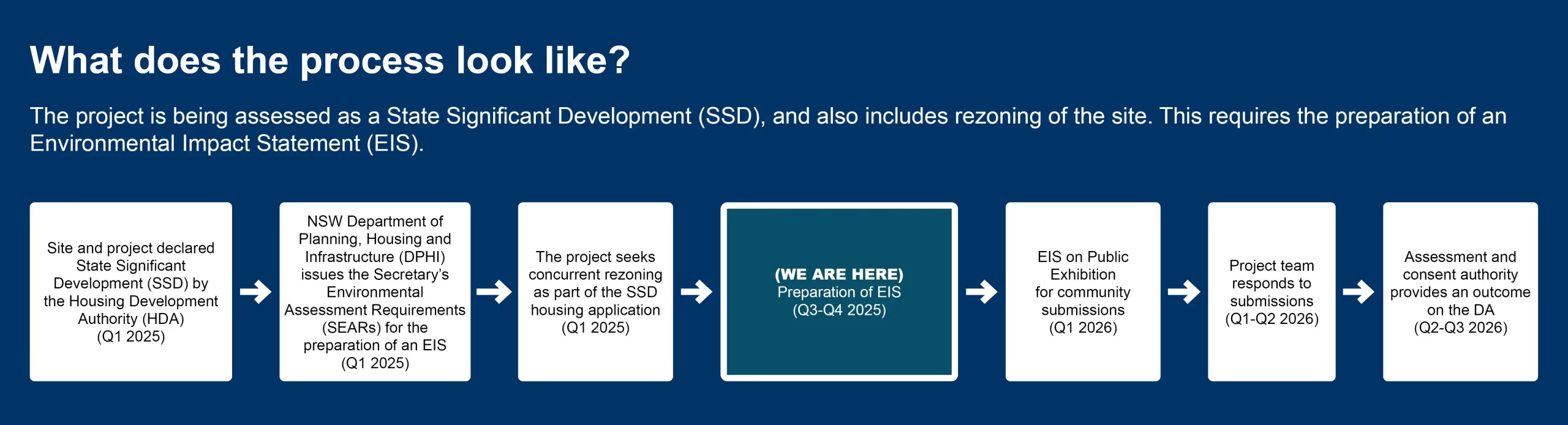 What does the process look like?

The project is being assessed as a State Significant Development (SSD), and also includes rezoning of the site. This requires the preparation of an Environmental Impact Statement (EIS).

Site and project declared State Significant Development (SSD) by the Housing Development Authority (HDA) (Q1 2025)

NSW Department of Planning, Housing and Infrastructure (DPHI) issues the Secretary's Environmental Assessment Requirements (SEARs) for the preparation of an EIS (Q1 2025)

The project seeks concurrent rezoning as part of the SSD housing application (Q1 2025)

(WE ARE HERE) Preparation of EIS (Q3-Q4 2025)

EIS on Public Exhibition for community submissions (Q1 2026)

Project team responds to submissions (Q1-Q2 2026)

Assessment and consent authority provides an outcome on the DA (Q2-Q3 2026)